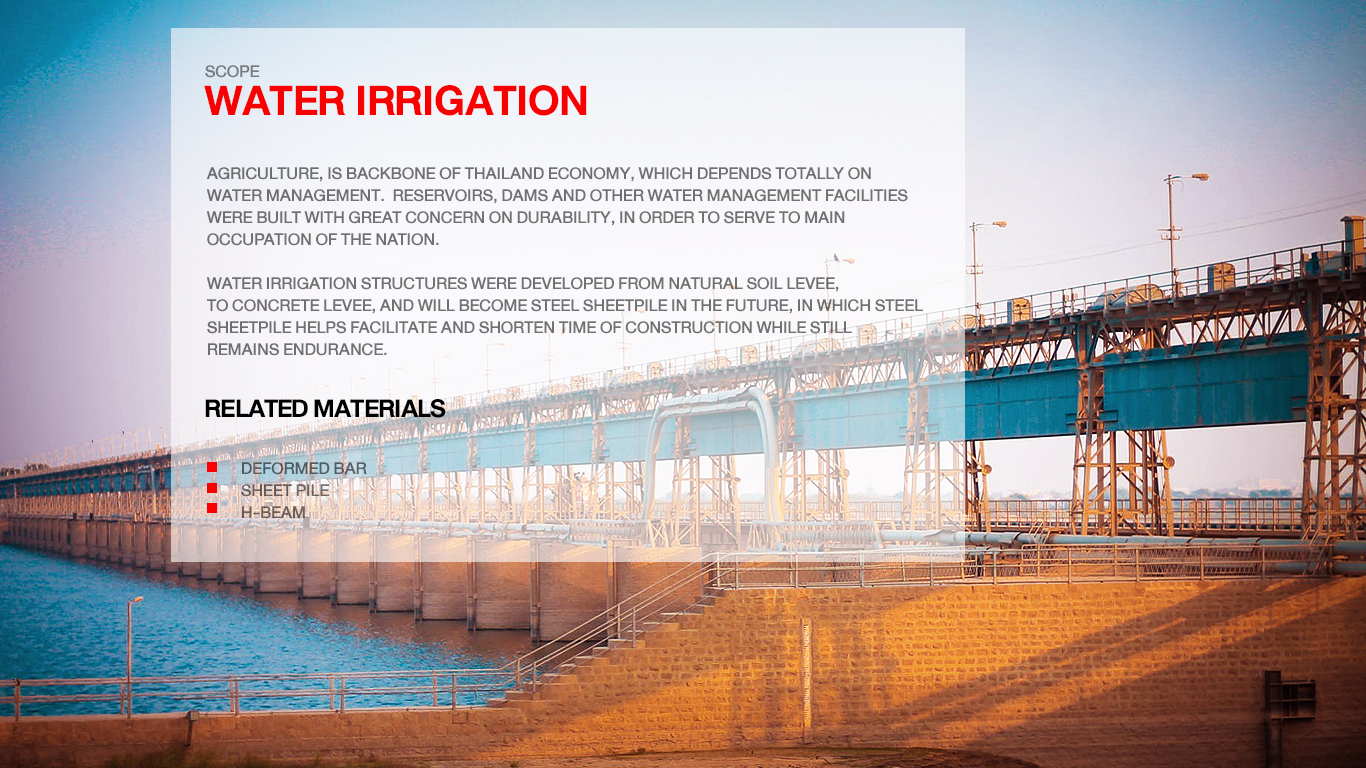 SCOPE
WATER IRRIGATION

AGRICULTURE, IS BACKBONE OF THAILAND ECONOMY, WHICH DEPENDS TOTALLY ON WATER MANAGEMENT. RESERVOIRS, DAMS AND OTHER WATER MANAGEMENT FACILITIES WERE BUILT WITH GREAT CONCERN ON DURABILITY, IN ORDER TO SERVE TO MAIN OCCUPATION OF THE NATION.

WATER IRRIGATION STRUCTURES WERE DEVELOPED FROM NATURAL SOIL LEVEE, TO CONCRETE LEVEE, AND WILL BECOME STEEL SHEETPILE IN THE FUTURE, IN WHICH STEEL SHEETPILE HELPS FACILITATE AND SHORTEN TIME OF CONSTRUCTION WHILE STILL REMAINS ENDURANCE.

RELATED MATERIALS

DEFORMED BAR
SHEET PILE
H-BEAM